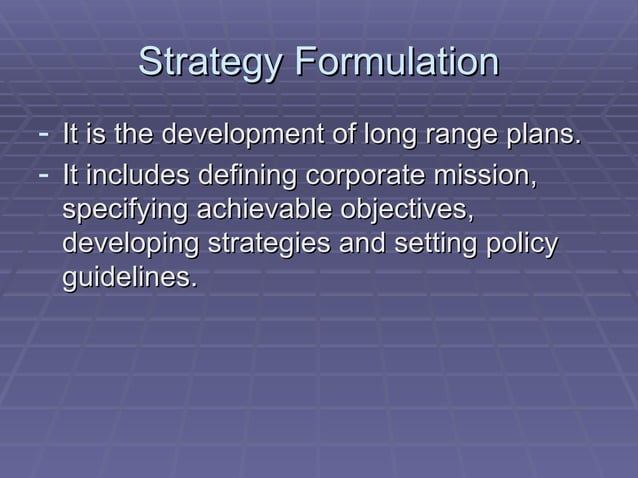 Strategy Formulation

- It is the development of long range plans.
- It includes defining corporate mission, specifying achievable objectives, developing strategies and setting policy guidelines.